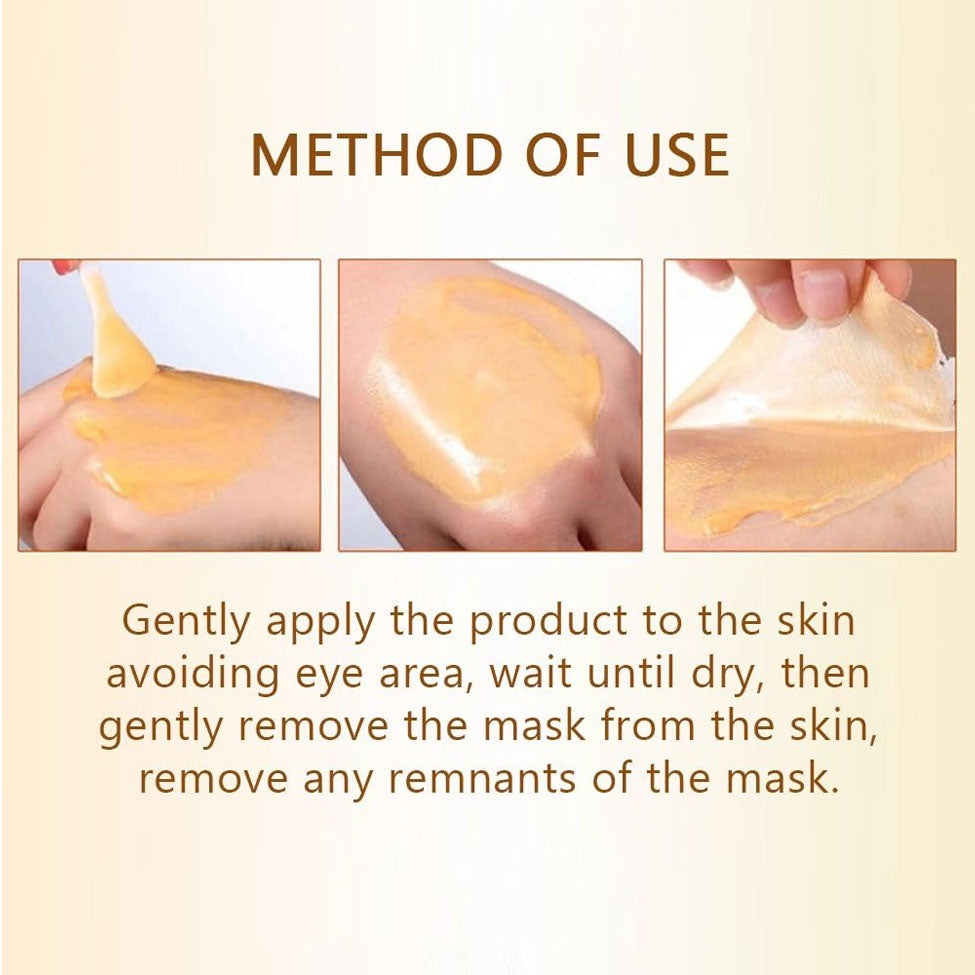 METHOD OF USE

Gently apply the product to the skin avoiding eye area, wait until dry, then gently remove the mask from the skin, remove any remnants of the mask.